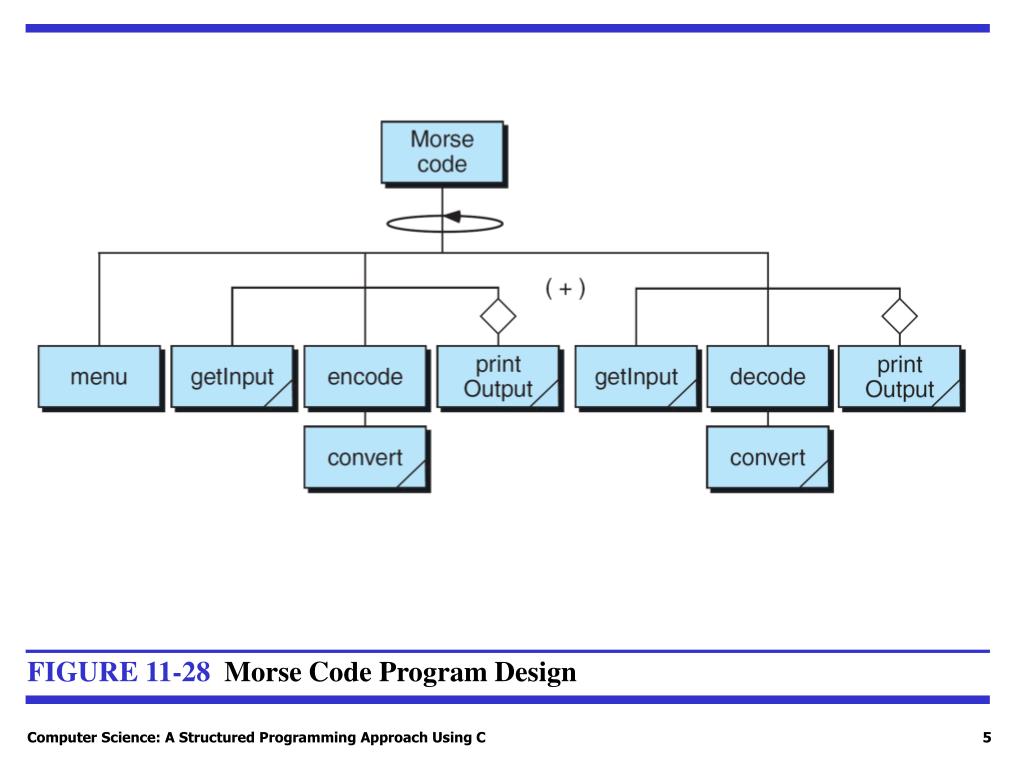 Morse code

( + )

menu

getInput

encode

print Output

getInput

decode

print Output

convert

convert

FIGURE 11-28 Morse Code Program Design

Computer Science: A Structured Programming Approach Using C

5